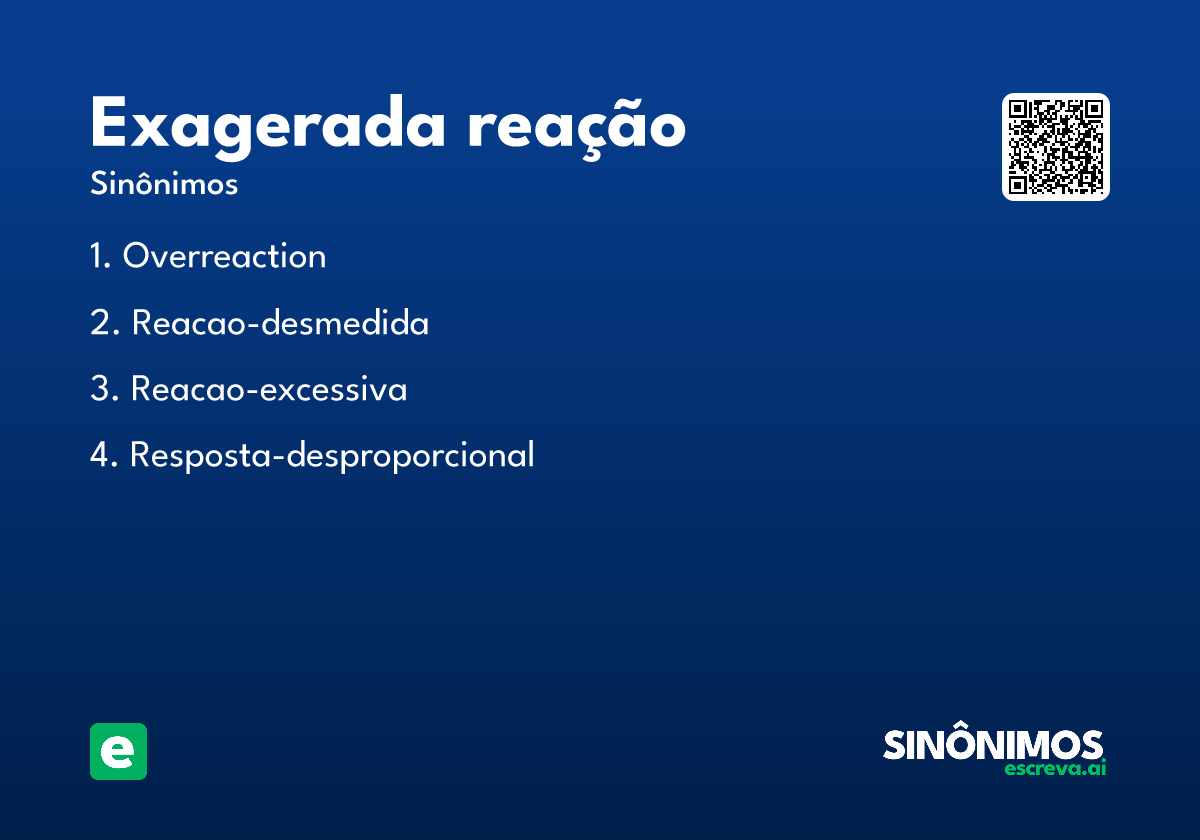 Exagerada reação

Sinônimos

1. Overreaction

2. Reacao-desmedida

3. Reacao-excessiva

4. Resposta-desproporcional

e

SINÔNIMOS
escreva.ai